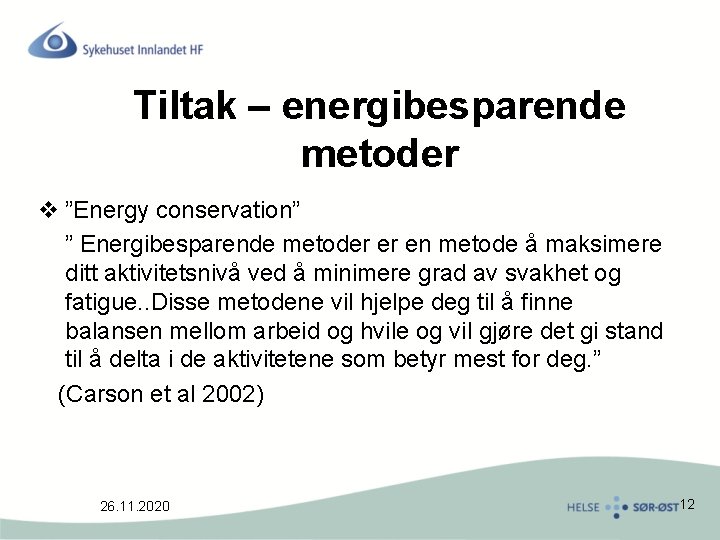 Sykehuset Innlandet HF

Tiltak – energibesparende metoder

❖ ”Energy conservation”

” Energibesparende metoder er en metode å maksimere ditt aktivitetsnivå ved å minimere grad av svakhet og fatigue..Disse metodene vil hjelpe deg til å finne balansen mellom arbeid og hvile og vil gjøre det gi stand til å delta i de aktivitetene som betyr mest for deg.”

(Carson et al 2002)

26.11.2020

HELSE SØR-ØST 12